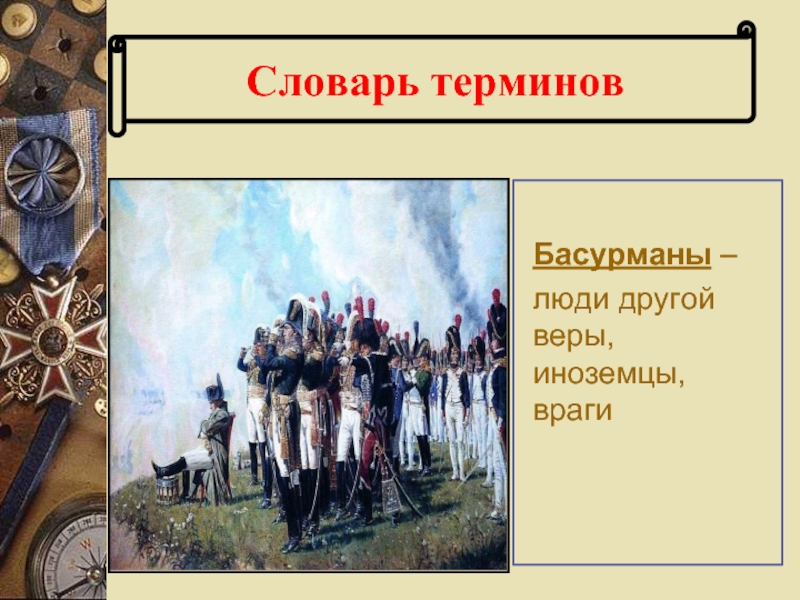 Словарь терминов

Басурманы – люди другой веры, иноземцы, враги